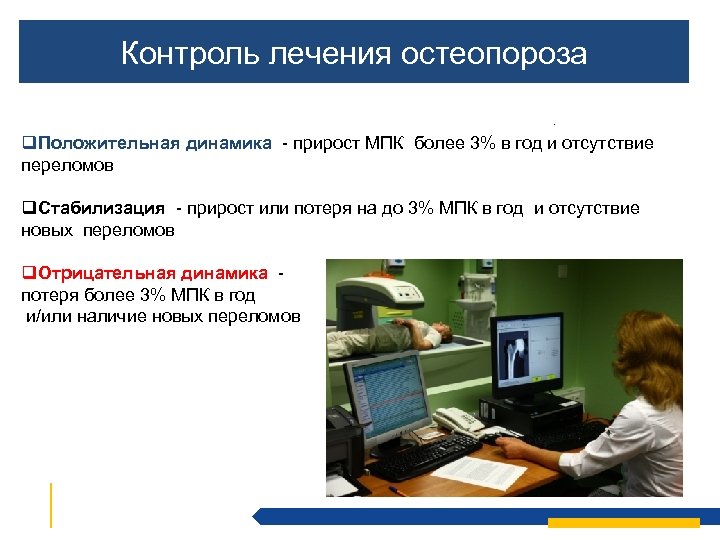 Контроль лечения остеопороза

❑Положительная динамика - прирост МПК более 3% в год и отсутствие переломов

❑Стабилизация - прирост или потеря на до 3% МПК в год и отсутствие новых переломов

❑Отрицательная динамика - потеря более 3% МПК в год и/или наличие новых переломов